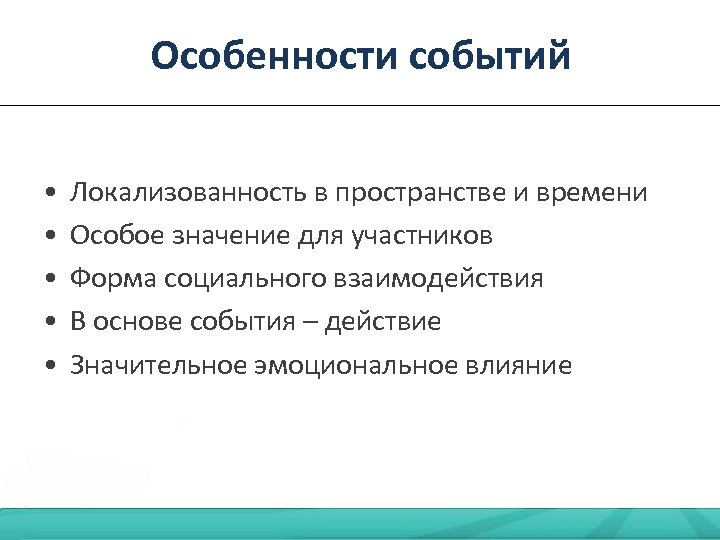 Особенности событий

• Локализованность в пространстве и времени
• Особое значение для участников
• Форма социального взаимодействия
• В основе события – действие
• Значительное эмоциональное влияние